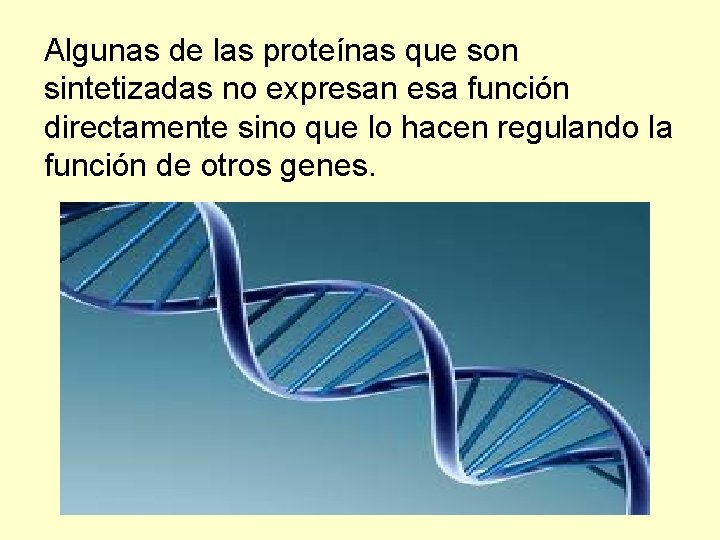 Algunas de las proteínas que son sintetizadas no expresan esa función directamente sino que lo hacen regulando la función de otros genes.